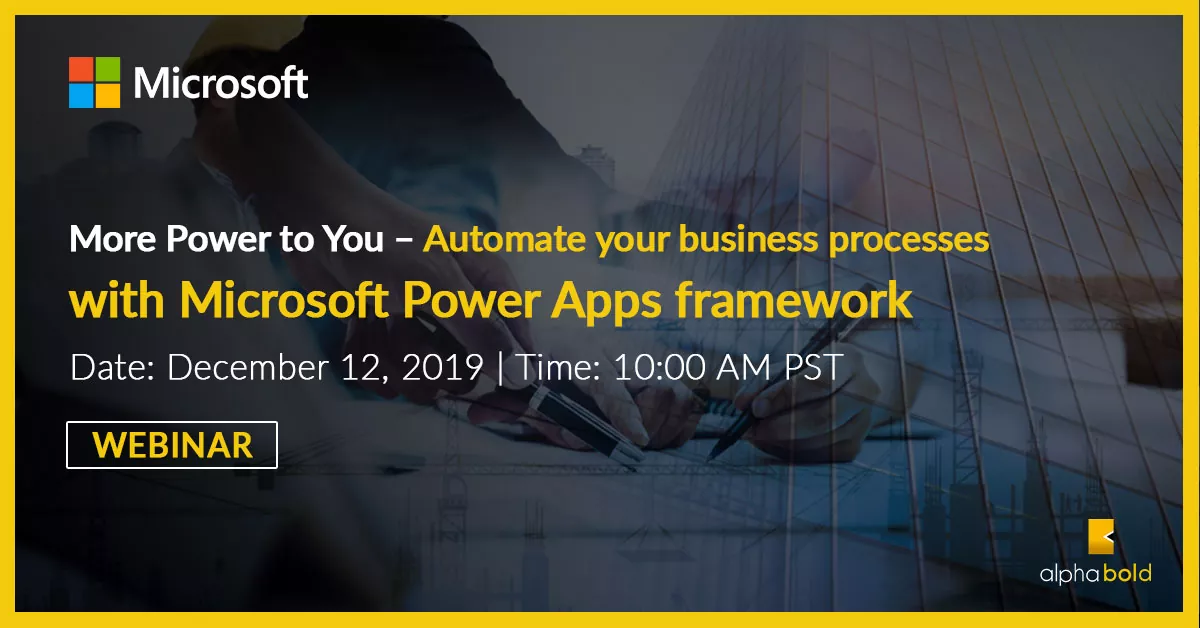 Microsoft

More Power to You – Automate your business processes with Microsoft Power Apps framework

Date: December 12, 2019 | Time: 10:00 AM PST

WEBINAR

alphabold